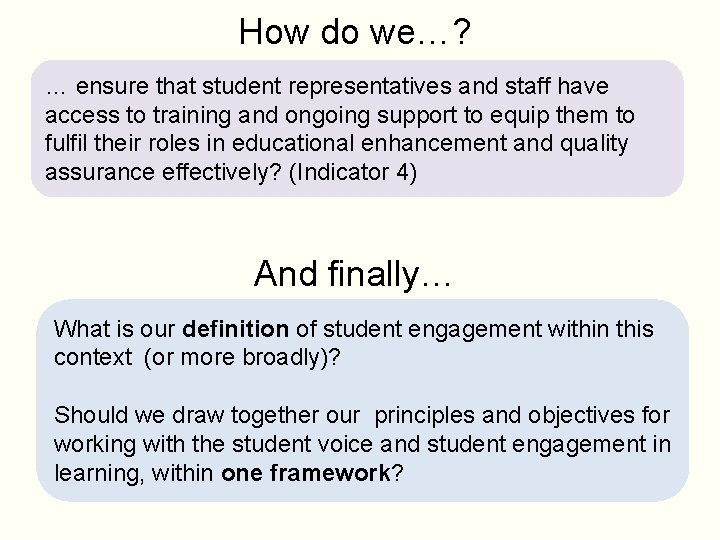 How do we…?

… ensure that student representatives and staff have access to training and ongoing support to equip them to fulfil their roles in educational enhancement and quality assurance effectively? (Indicator 4)

And finally…

What is our definition of student engagement within this context (or more broadly)?

Should we draw together our principles and objectives for working with the student voice and student engagement in learning, within one framework?